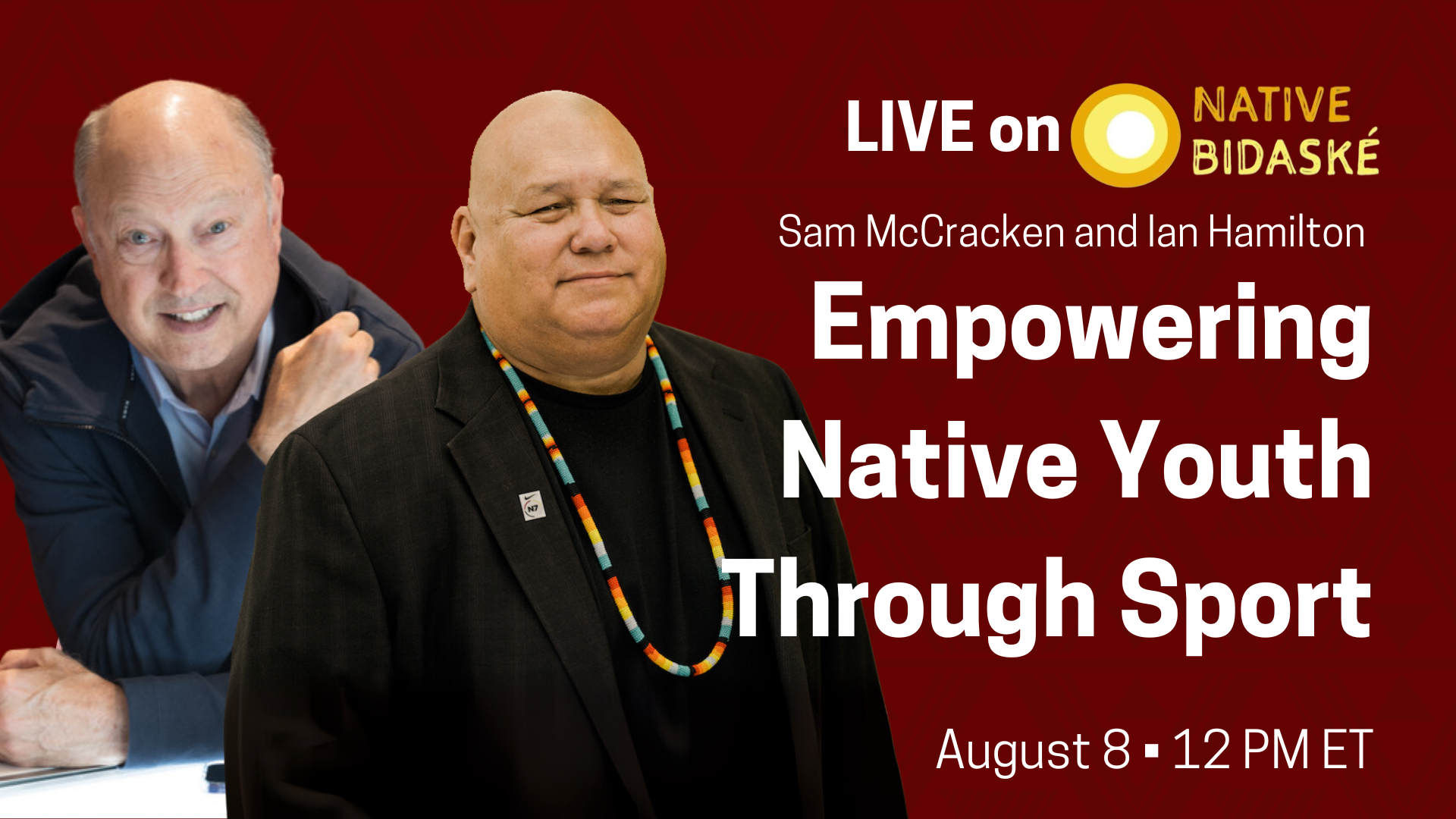 LIVE on NATIVE BIDASKÉ

Sam McCracken and Ian Hamilton

Empowering Native Youth Through Sport

August 8 ▪ 12 PM ET

N7